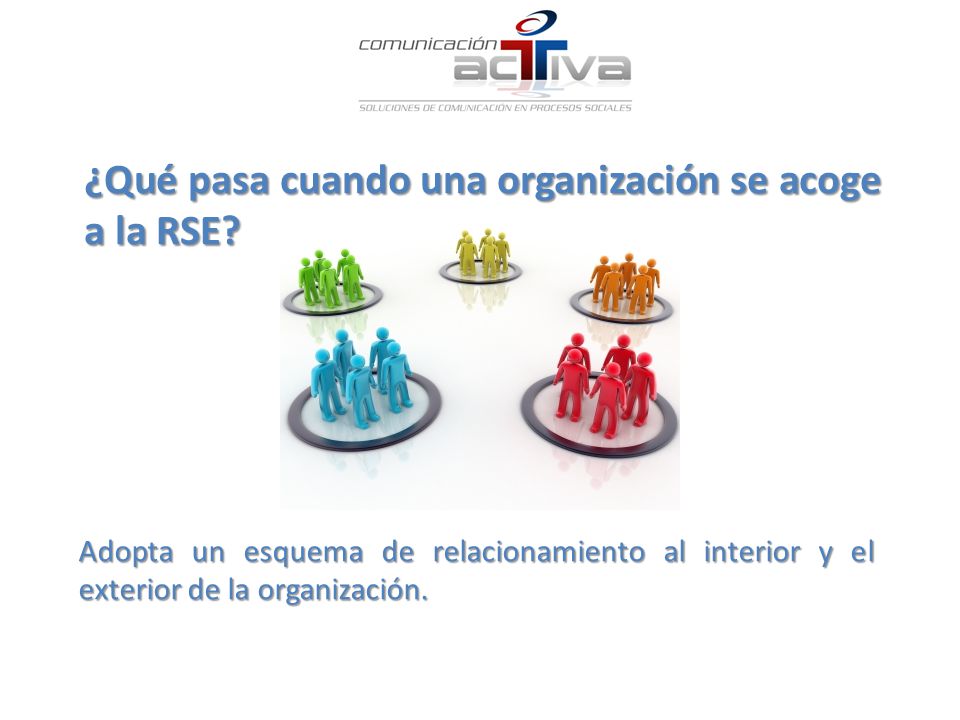 comunicación acTiva
SOLUCIONES DE COMUNICACIÓN EN PROCESOS SOCIALES

¿Qué pasa cuando una organización se acoge a la RSE?

Adopta un esquema de relacionamiento al interior y el exterior de la organización.